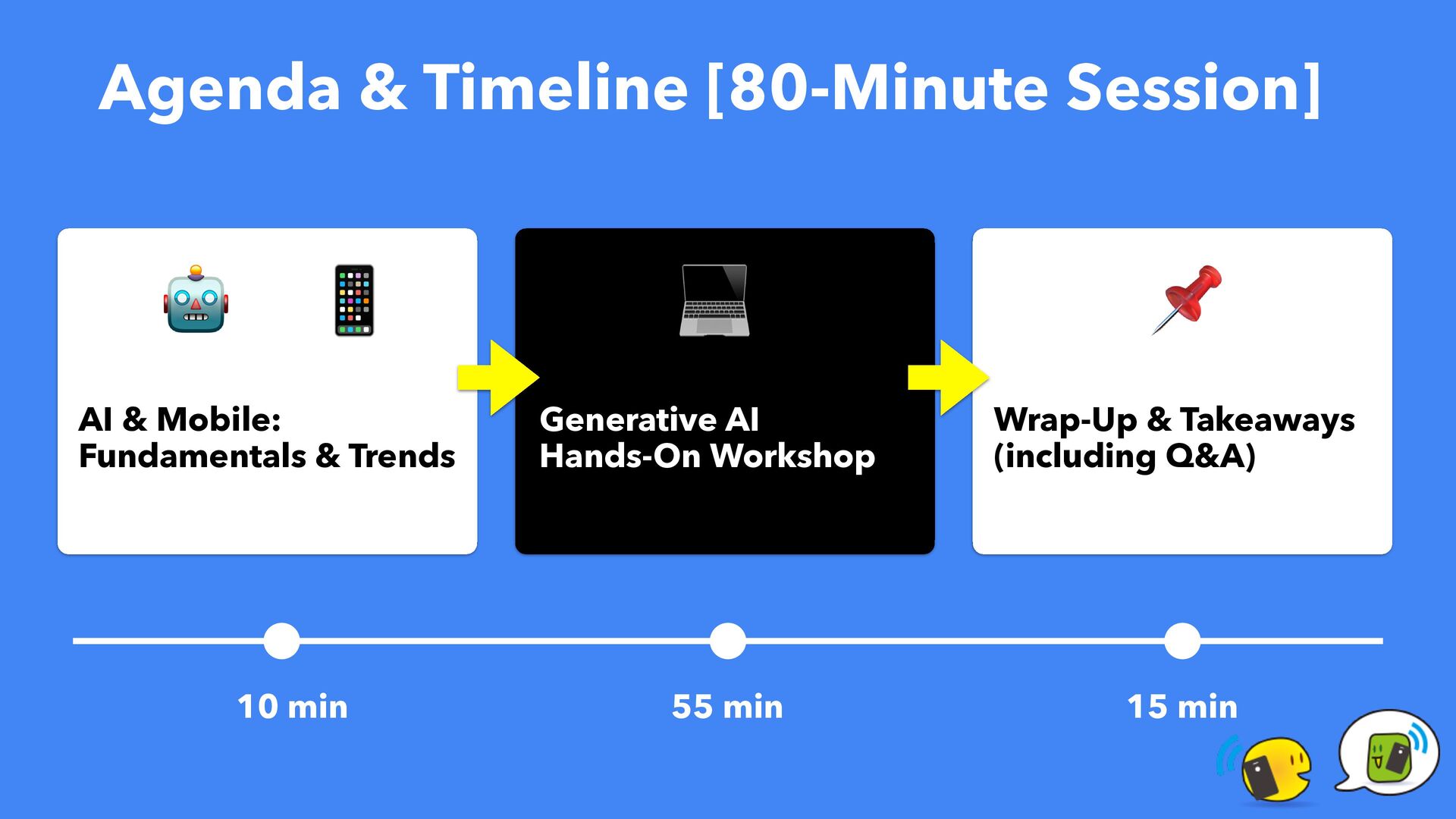 Agenda & Timeline [80-Minute Session]

AI & Mobile: Fundamentals & Trends

Generative AI Hands-On Workshop

Wrap-Up & Takeaways (including Q&A)

10 min

55 min

15 min